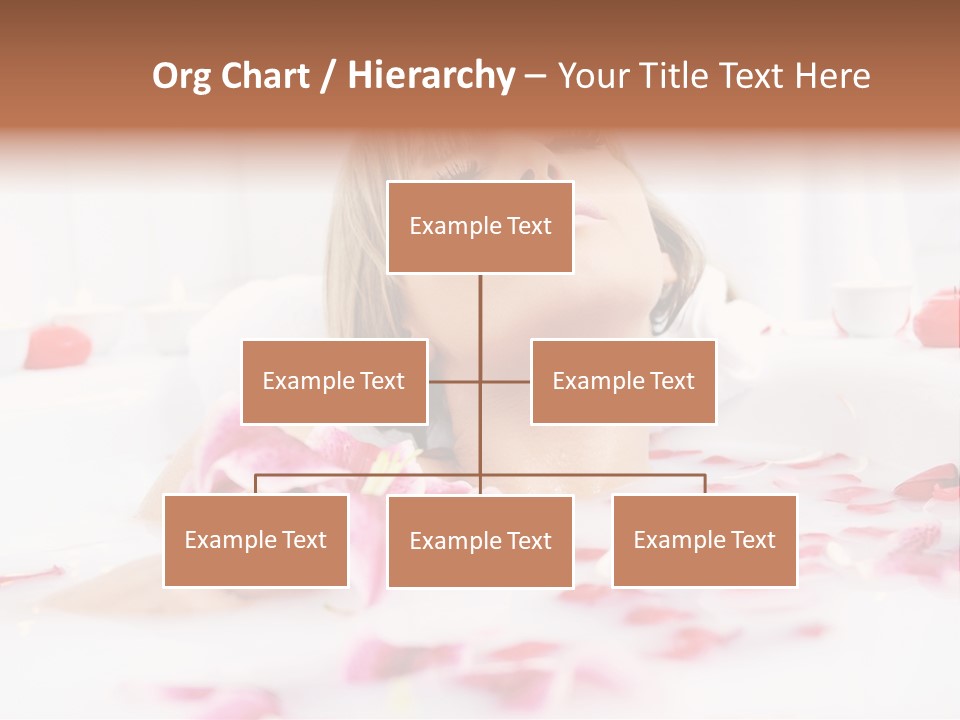 Org Chart / Hierarchy – Your Title Text Here

Example Text

Example Text

Example Text

Example Text

Example Text

Example Text